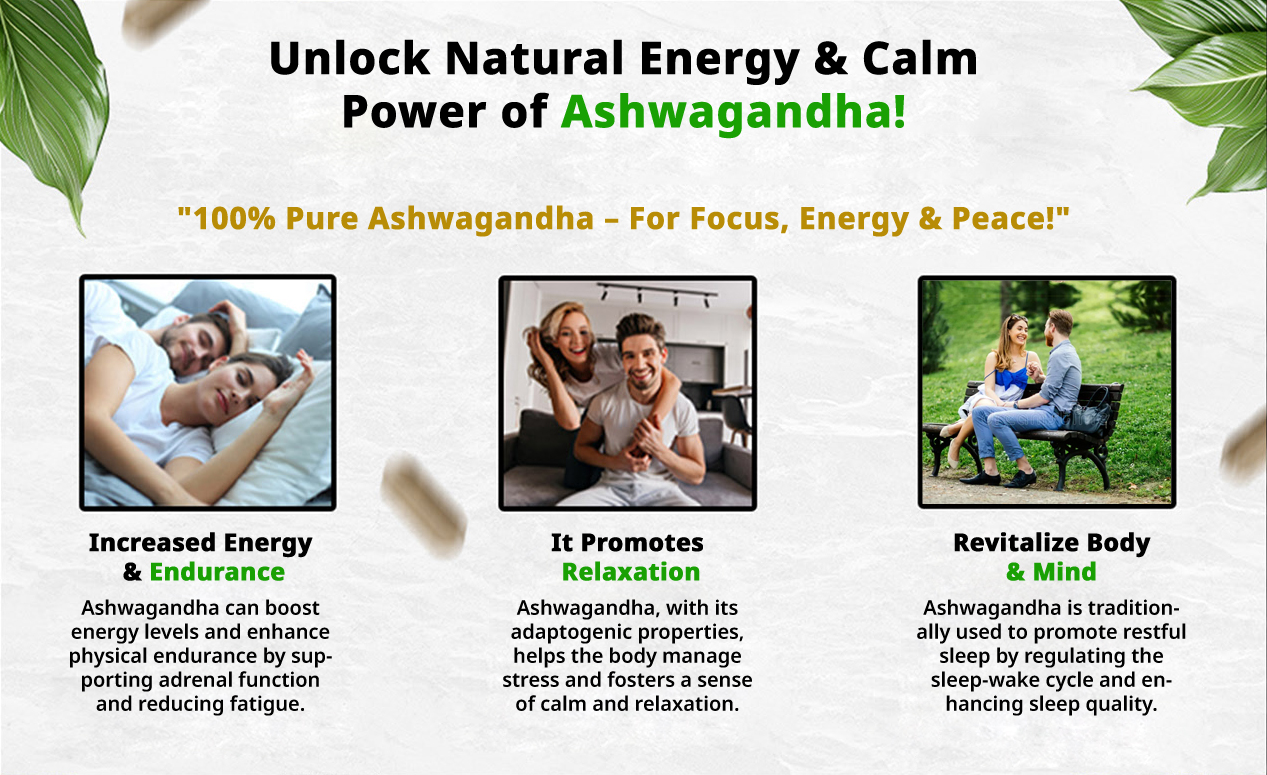 Unlock Natural Energy & Calm Power of Ashwagandha!

"100% Pure Ashwagandha – For Focus, Energy & Peace!"

Increased Energy & Endurance

Ashwagandha can boost energy levels and enhance physical endurance by supporting adrenal function and reducing fatigue.

It Promotes Relaxation

Ashwagandha, with its adaptogenic properties, helps the body manage stress and fosters a sense of calm and relaxation.

Revitalize Body & Mind

Ashwagandha is traditionally used to promote restful sleep by regulating the sleep-wake cycle and enhancing sleep quality.